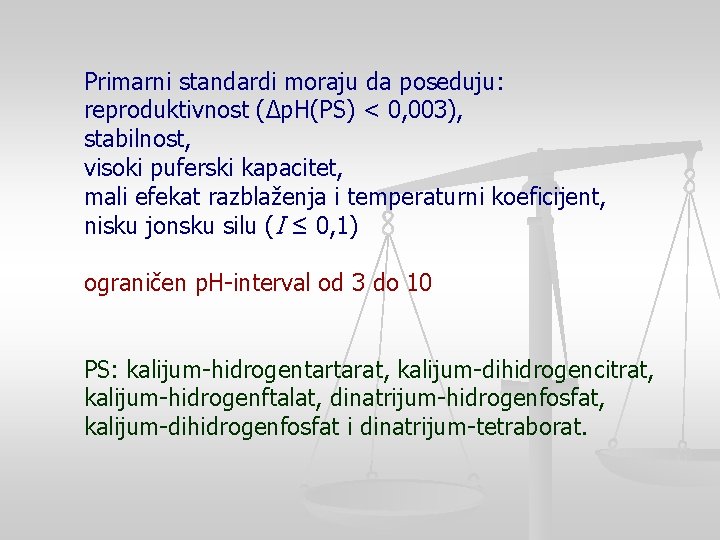 Primarni standardi moraju da poseduju:
reproduktivnost ($\Delta$pH(PS) < 0,003),
stabilnost,
visoki puferski kapacitet,
mali efekat razblaženja i temperaturni koeficijent,
nisku jonsku silu ($I \leq 0,1$)

ograničen pH-interval od 3 do 10

PS: kalijum-hidrogentartarat, kalijum-dihidrogencitrat, kalijum-hidrogenftalat, dinatrijum-hidrogenfosfat, kalijum-dihidrogenfosfat i dinatrijum-tetraborat.